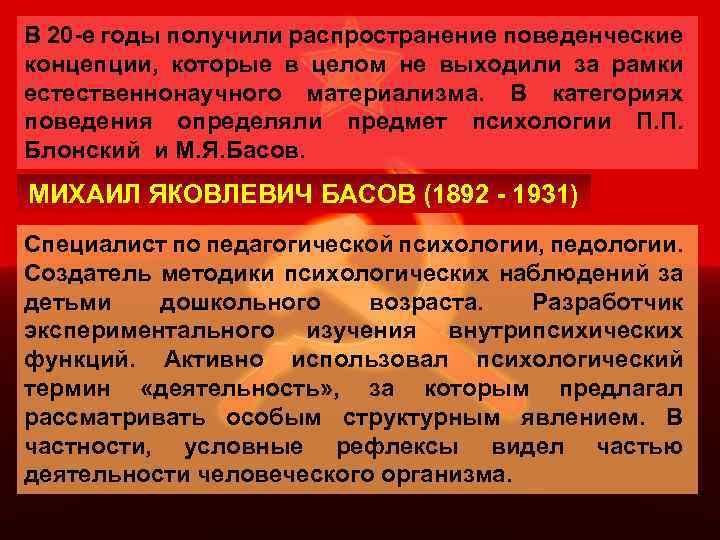 В 20-е годы получили распространение поведенческие концепции, которые в целом не выходили за рамки естественнонаучного материализма. В категориях поведения определяли предмет психологии П.П. Блонский и М.Я.Басов.

МИХАИЛ ЯКОВЛЕВИЧ БАСОВ (1892 - 1931)

Специалист по педагогической психологии, педологии. Создатель методики психологических наблюдений за детьми дошкольного возраста. Разработчик экспериментального изучения внутрипсихических функций. Активно использовал психологический термин «деятельность», за которым предлагал рассматривать особым структурным явлением. В частности, условные рефлексы видел частью деятельности человеческого организма.